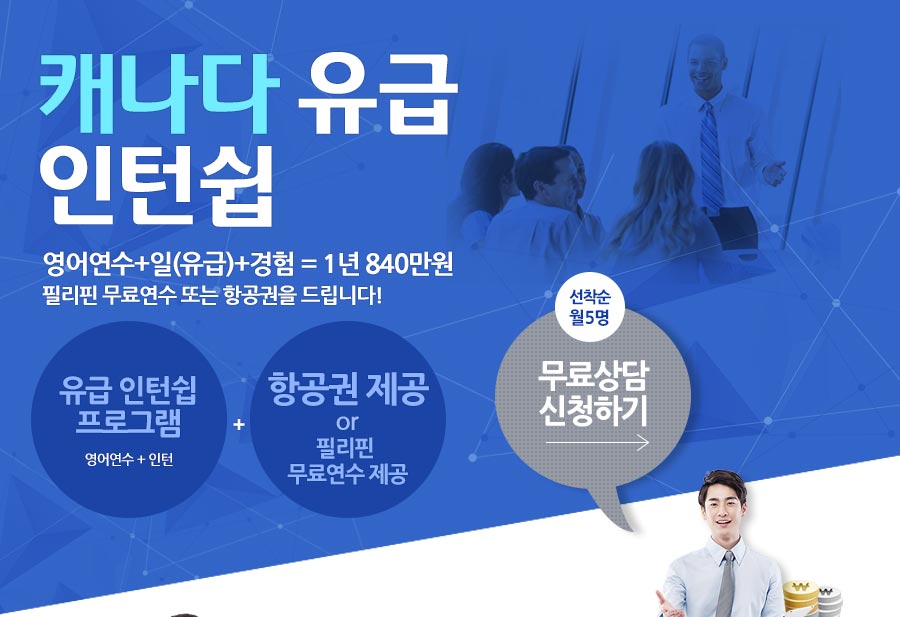 캐나다 유급 인턴쉽

영어연수+일(유급)+경험 = 1년 840만원
필리핀 무료연수 또는 항공권을 드립니다!

유급 인턴쉽 프로그램
영어연수 + 인턴

+

항공권 제공
or
필리핀 무료연수 제공

선착순 월5명

무료상담 신청하기